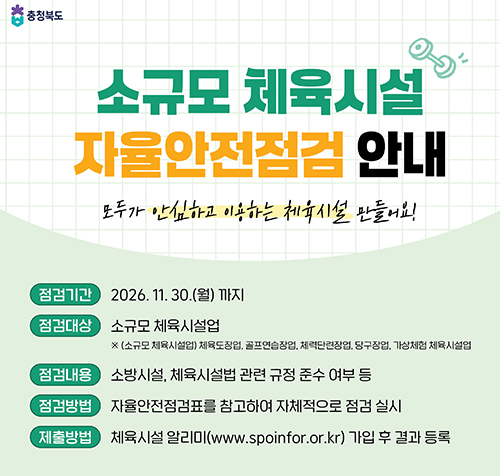 충청북도

소규모 체육시설

자율안전점검 안내

모두가 안심하고 이용하는 체육시설 만들어요!

점검기간 2026. 11. 30.(월) 까지

점검대상 소규모 체육시설업

※ (소규모 체육시설업) 체육도장업, 골프연습장업, 체력단련장업, 당구장업, 가상체험 체육시설업

점검내용 소방시설, 체육시설법 관련 규정 준수 여부 등

점검방법 자율안전점검표를 참고하여 자체적으로 점검 실시

제출방법 체육시설 알리미(www.spoinfor.or.kr) 가입 후 결과 등록